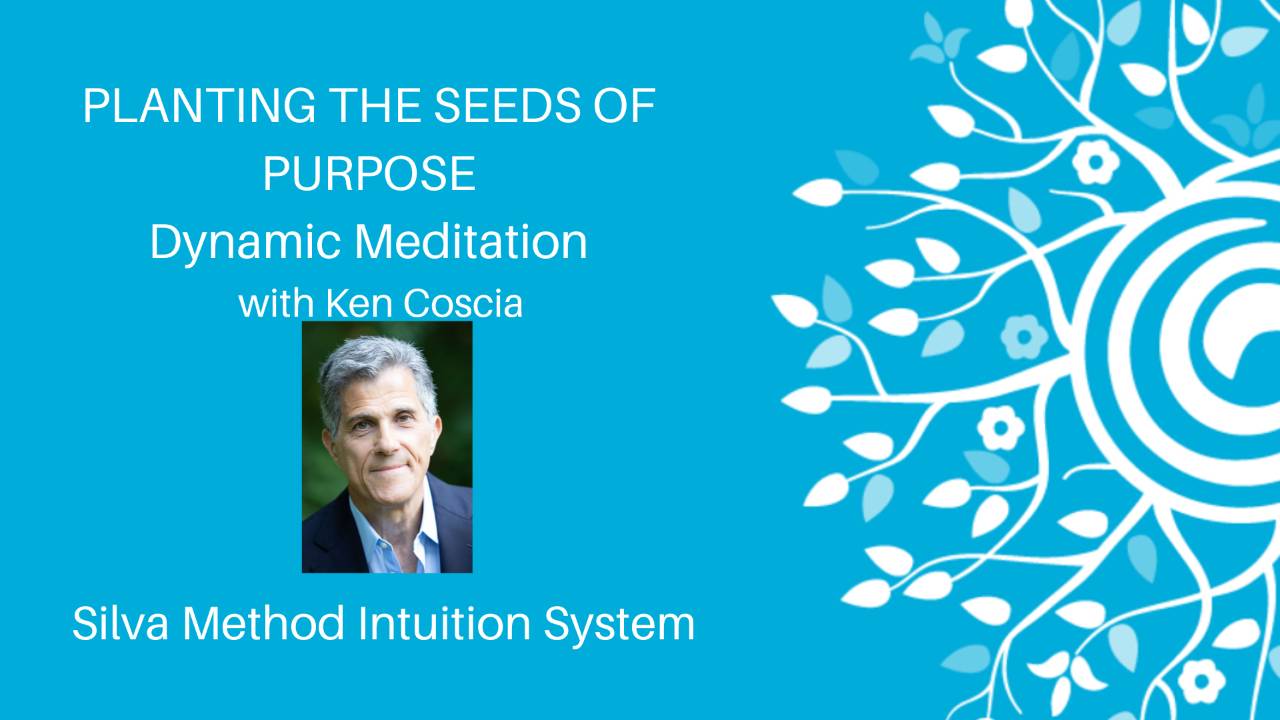 PLANTING THE SEEDS OF PURPOSE
Dynamic Meditation
with Ken Coscia

Silva Method Intuition System